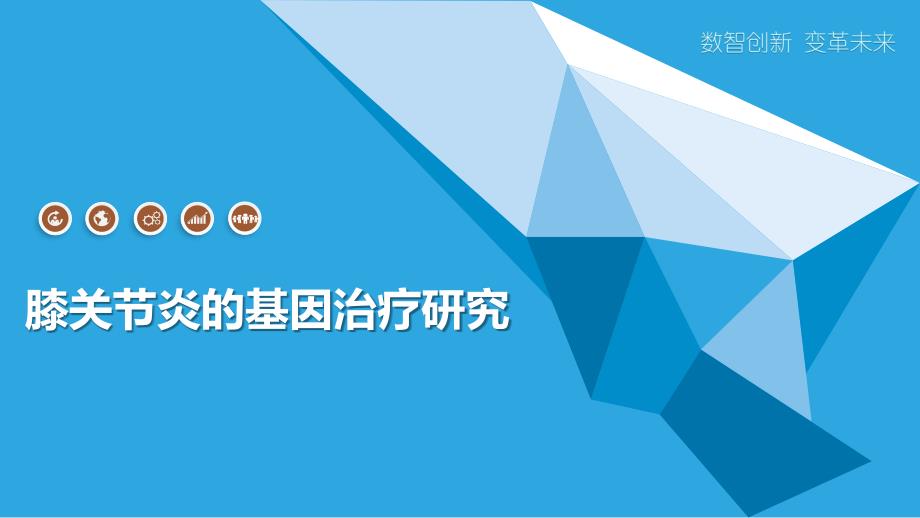 数智创新 变革未来

膝关节炎的基因治疗研究